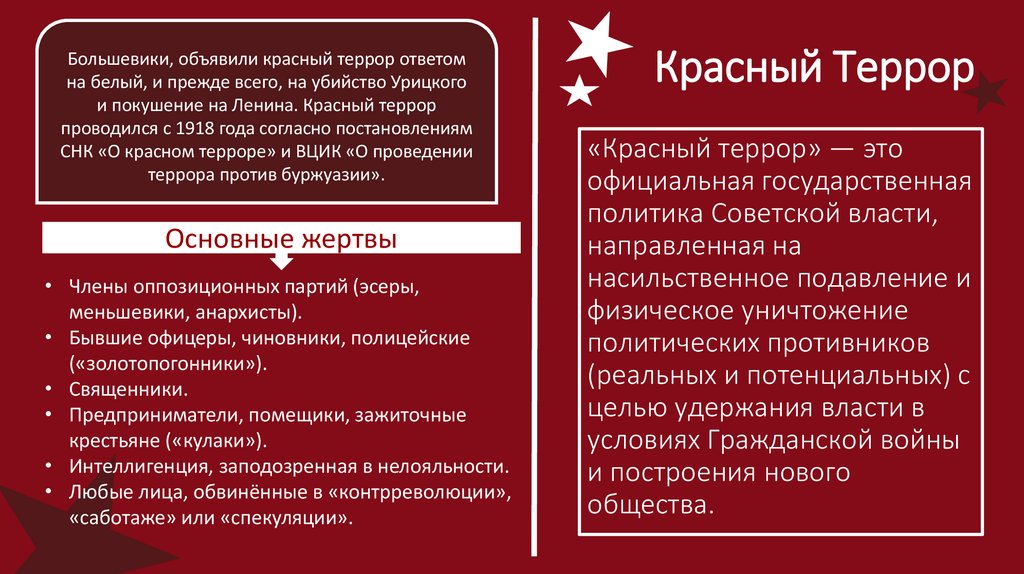 Большевики, объявили красный террор ответом на белый, и прежде всего, на убийство Урицкого и покушение на Ленина. Красный террор проводился с 1918 года согласно постановлениям СНК «О красном терроре» и ВЦИК «О проведении террора против буржуазии».

Основные жертвы

• Члены оппозиционных партий (эсеры, меньшевики, анархисты).
• Бывшие офицеры, чиновники, полицейские («золотопогонники»).
• Священники.
• Предприниматели, помещики, зажиточные крестьяне («кулаки»).
• Интеллигенция, заподозренная в нелояльности.
• Любые лица, обвинённые в «контрреволюции», «саботаже» или «спекуляции».

Красный Террор

«Красный террор» — это официальная государственная политика Советской власти, направленная на насильственное подавление и физическое уничтожение политических противников (реальных и потенциальных) с целью удержания власти в условиях Гражданской войны и построения нового общества.